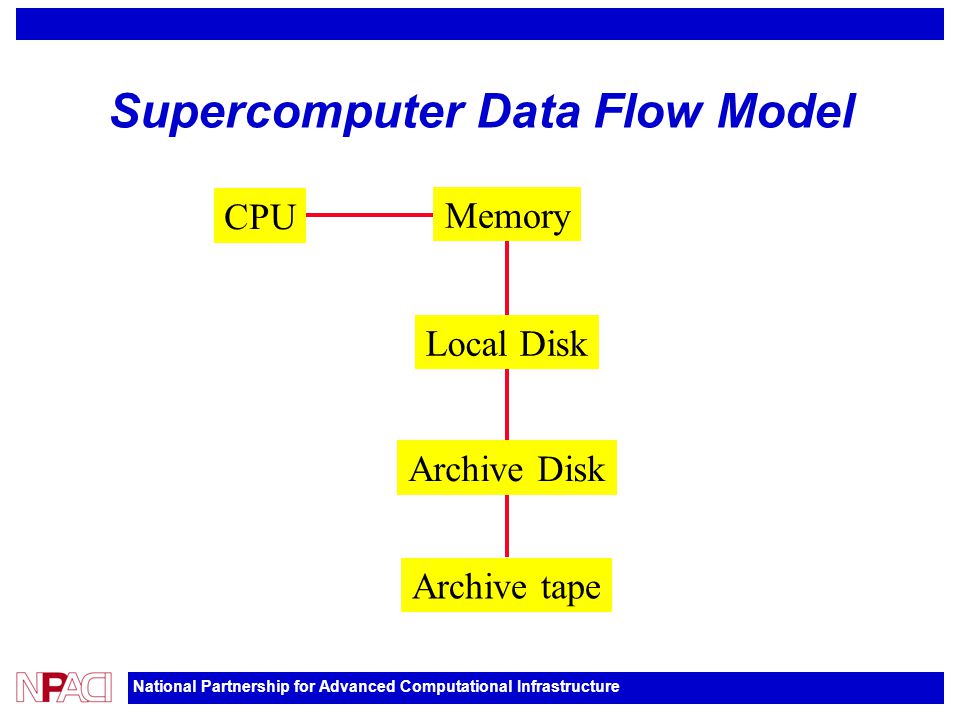 Supercomputer Data Flow Model

CPU

Memory

Local Disk

Archive Disk

Archive tape

NPACI

National Partnership for Advanced Computational Infrastructure